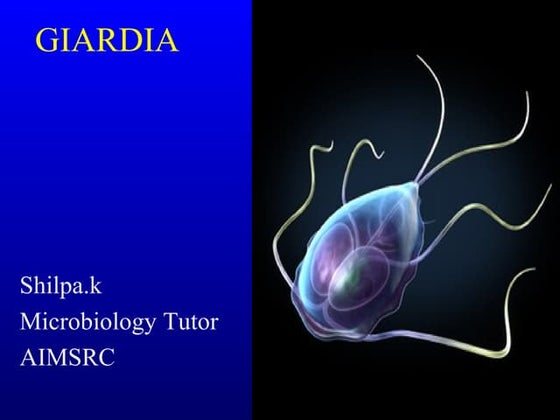 GIARDIA

Shilpa.k
Microbiology Tutor
AIMSRC